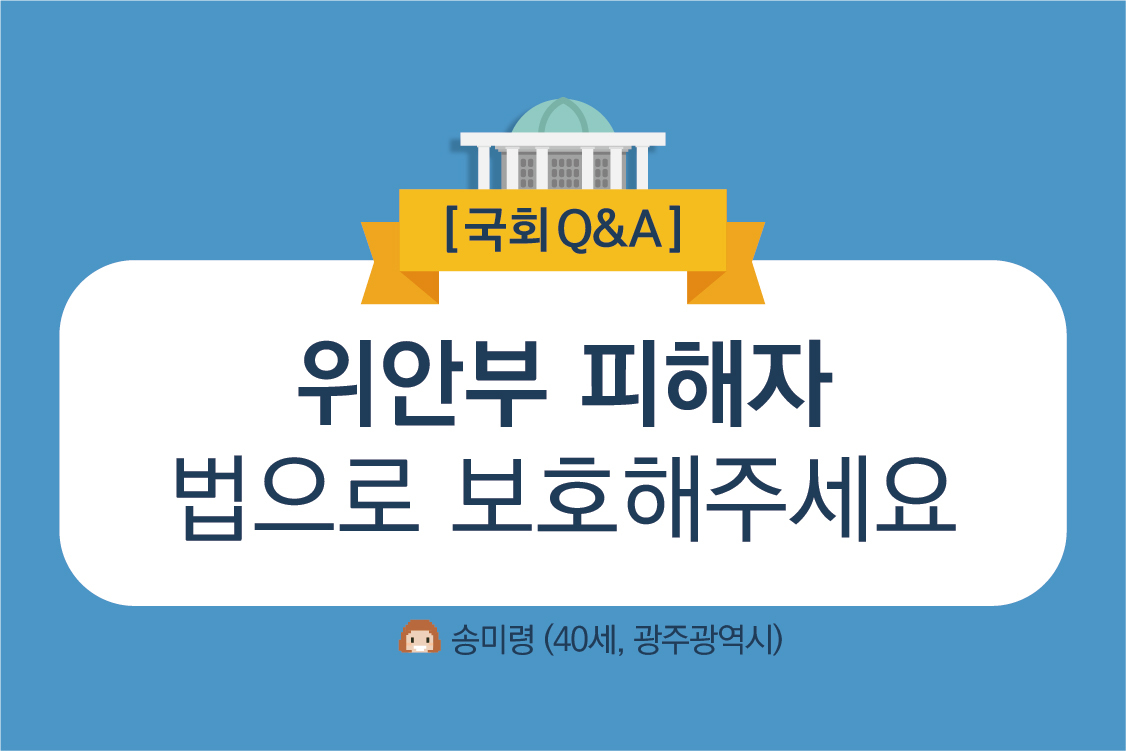 [국회 Q&A]

위안부 피해자
법으로 보호해주세요

송미령 (40세, 광주광역시)